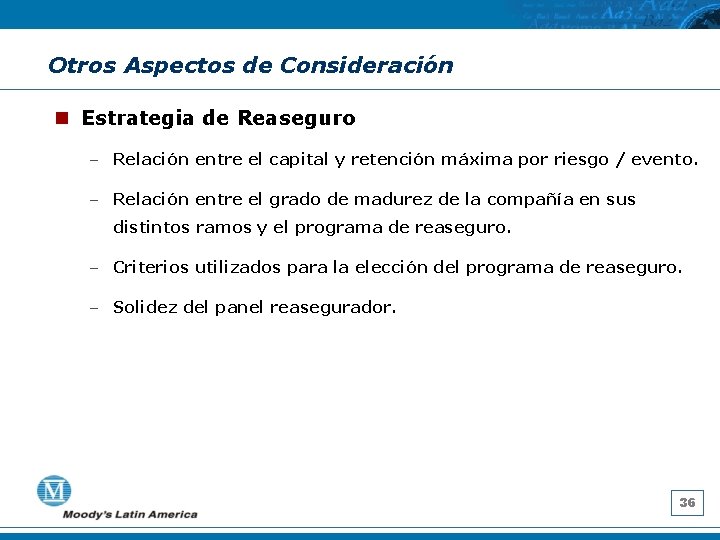 Otros Aspectos de Consideración

Estrategia de Reaseguro

– Relación entre el capital y retención máxima por riesgo / evento.

– Relación entre el grado de madurez de la compañía en sus distintos ramos y el programa de reaseguro.

– Criterios utilizados para la elección del programa de reaseguro.

– Solidez del panel reasegurador.

M
Moody's Latin America

36